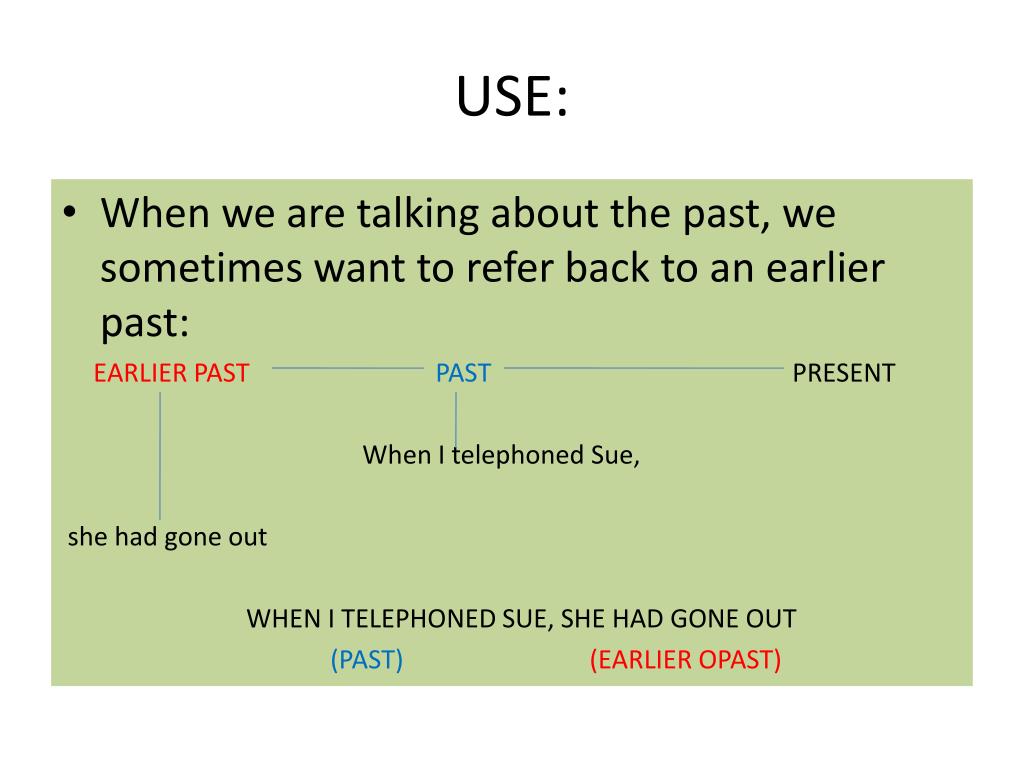 USE:

• When we are talking about the past, we sometimes want to refer back to an earlier past:

EARLIER PAST PAST PRESENT

When I telephoned Sue,

she had gone out

WHEN I TELEPHONED SUE, SHE HAD GONE OUT
(PAST) (EARLIER OPAST)